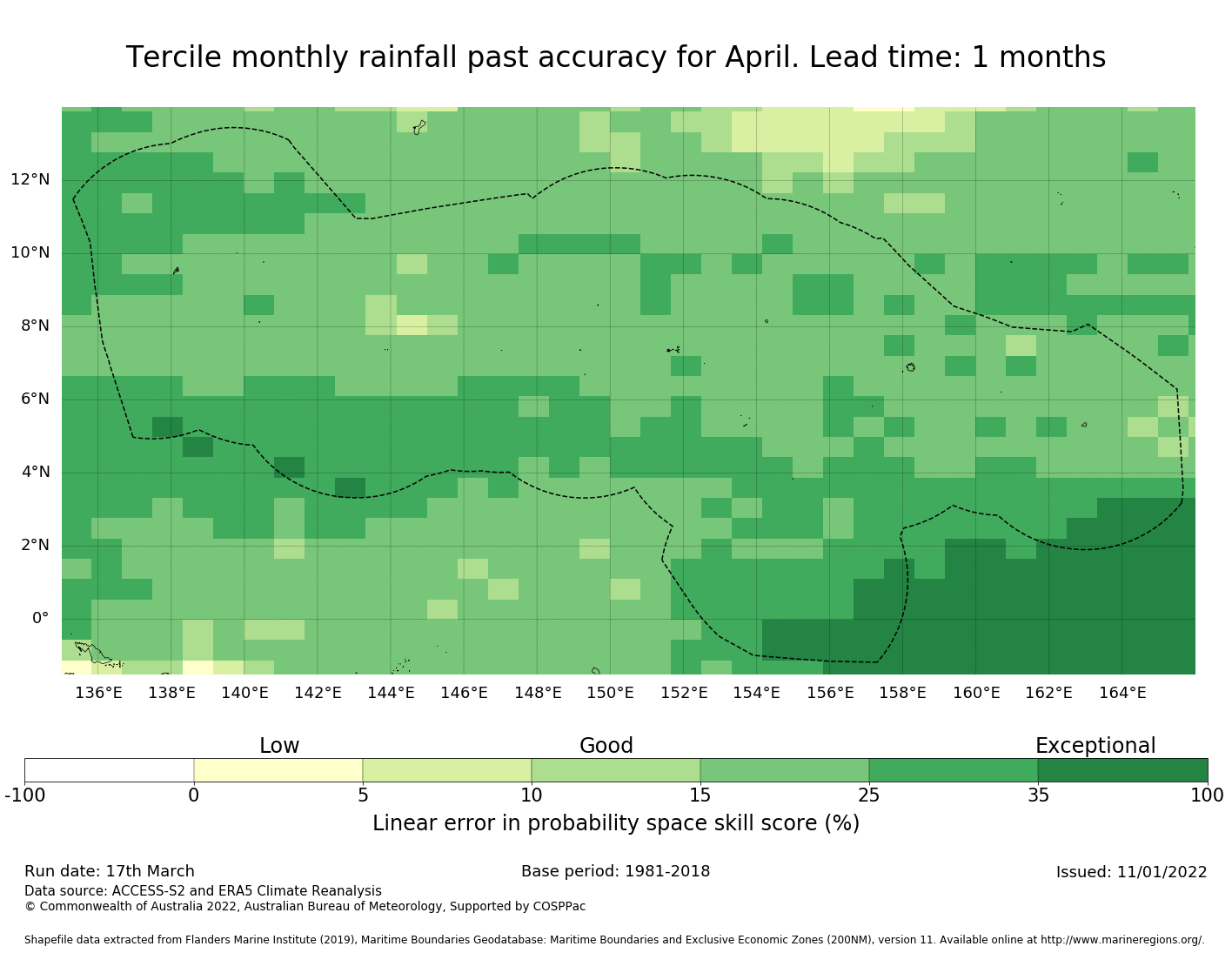 Tercile monthly rainfall past accuracy for April. Lead time: 1 months

12°N
10°N
8°N
6°N
4°N
2°N
0°

136°E 138°E 140°E 142°E 144°E 146°E 148°E 150°E 152°E 154°E 156°E 158°E 160°E 162°E 164°E

Low Good Exceptional

-100 0 5 10 15 25 35 100

Linear error in probability space skill score (%)

Run date: 17th March
Base period: 1981-2018
Issued: 11/01/2022
Data source: ACCESS-S2 and ERA5 Climate Reanalysis
© Commonwealth of Australia 2022, Australian Bureau of Meteorology, Supported by COSPPac

Shapefile data extracted from Flanders Marine Institute (2019), Maritime Boundaries Geodatabase: Maritime Boundaries and Exclusive Economic Zones (200NM), version 11. Available online at http://www.marineregions.org/.